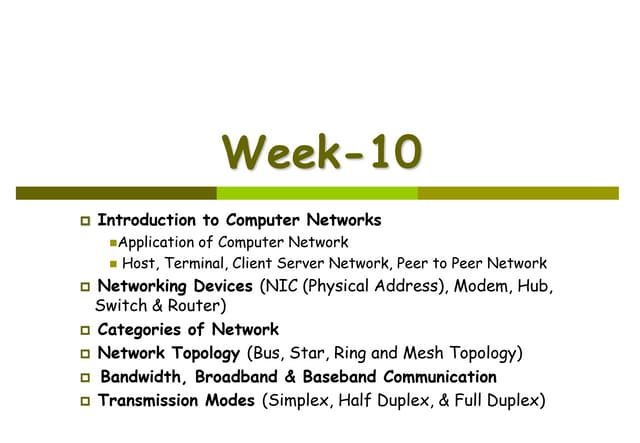 Week-10

Introduction to Computer Networks
Application of Computer Network
Host, Terminal, Client Server Network, Peer to Peer Network

Networking Devices (NIC (Physical Address), Modem, Hub, Switch & Router)

Categories of Network

Network Topology (Bus, Star, Ring and Mesh Topology)

Bandwidth, Broadband & Baseband Communication

Transmission Modes (Simplex, Half Duplex, & Full Duplex)